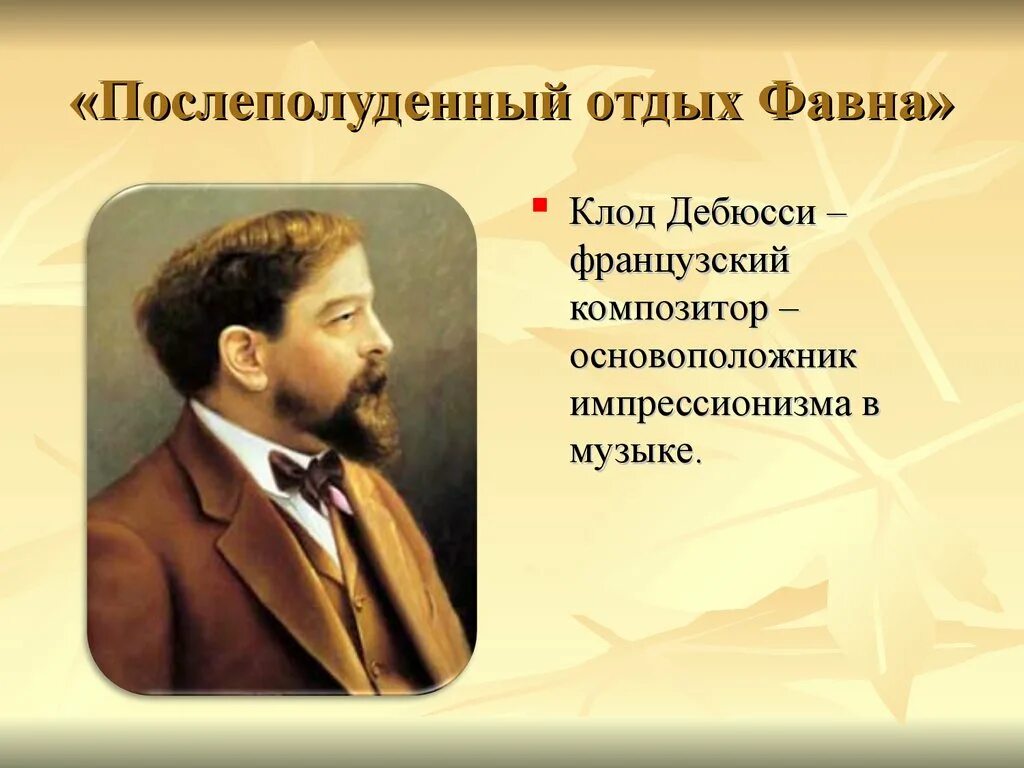 «Послеполуденный отдых Фавна»

Клод Дебюсси – французский композитор – основоположник импрессионизма в музыке.